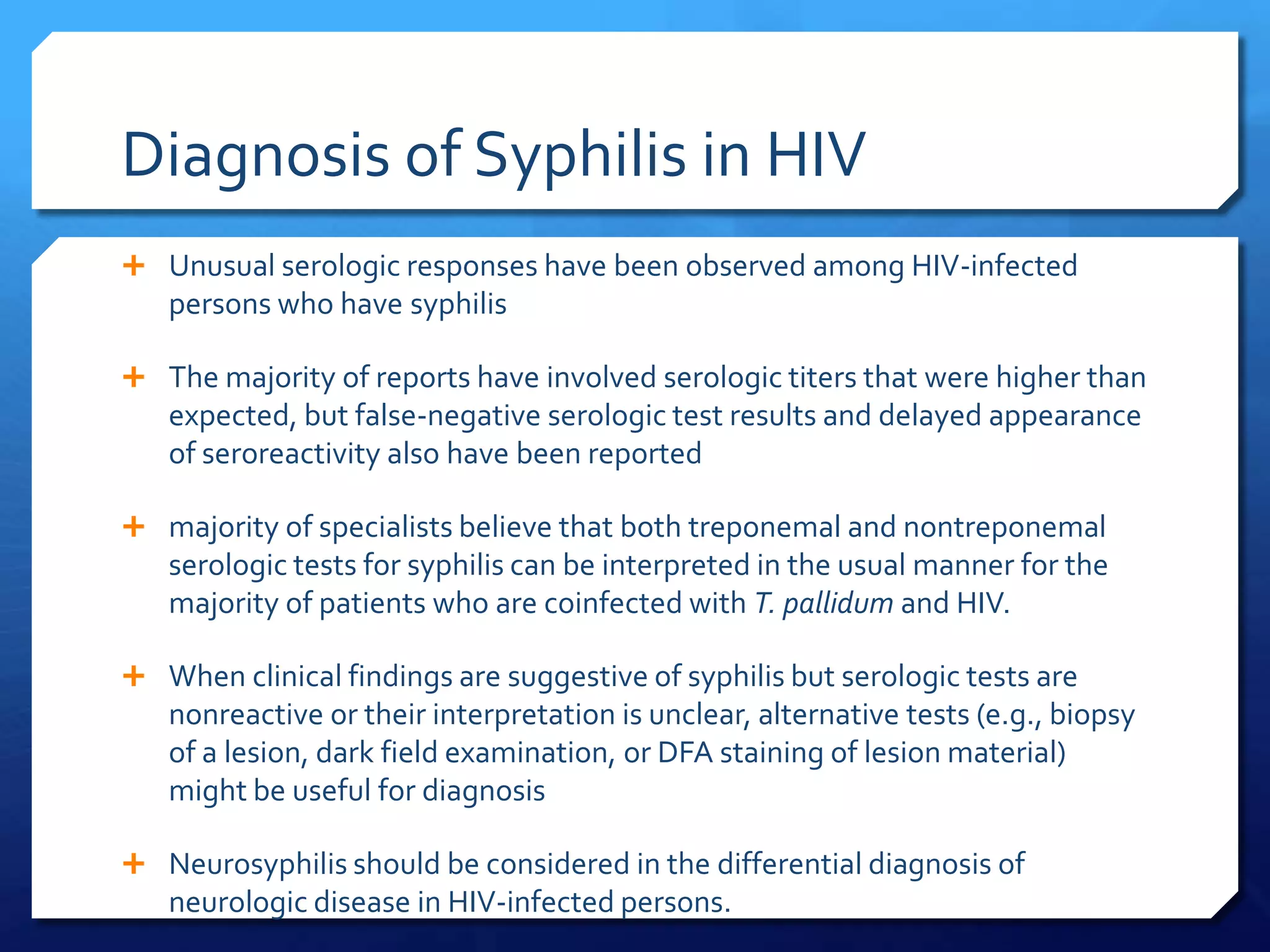 Diagnosis of Syphilis in HIV

+ Unusual serologic responses have been observed among HIV-infected persons who have syphilis

+ The majority of reports have involved serologic titers that were higher than expected, but false-negative serologic test results and delayed appearance of seroreactivity also have been reported

+ majority of specialists believe that both treponemal and nontreponemal serologic tests for syphilis can be interpreted in the usual manner for the majority of patients who are coinfected with T. pallidum and HIV.

+ When clinical findings are suggestive of syphilis but serologic tests are nonreactive or their interpretation is unclear, alternative tests (e.g., biopsy of a lesion, dark field examination, or DFA staining of lesion material) might be useful for diagnosis

+ Neurosyphilis should be considered in the differential diagnosis of neurologic disease in HIV-infected persons.